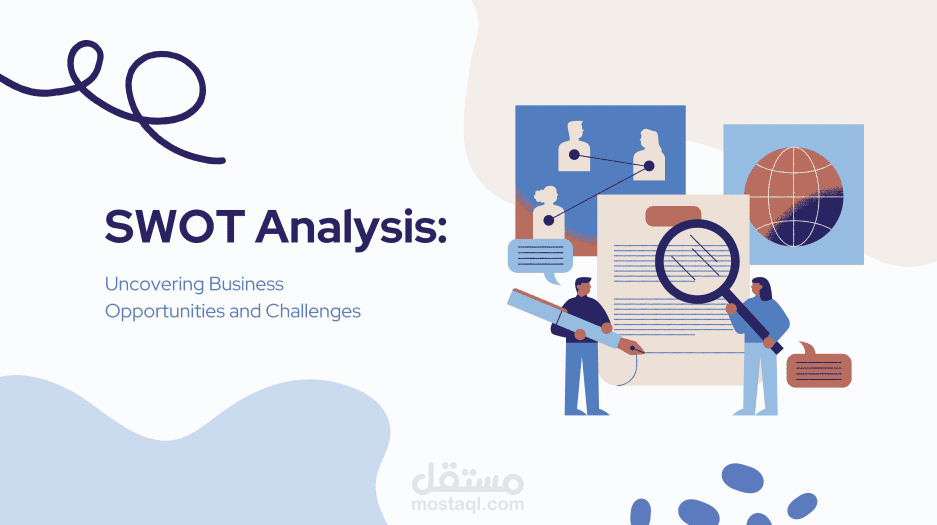 SWOT Analysis:

Uncovering Business Opportunities and Challenges

مستقل
mostaql.com